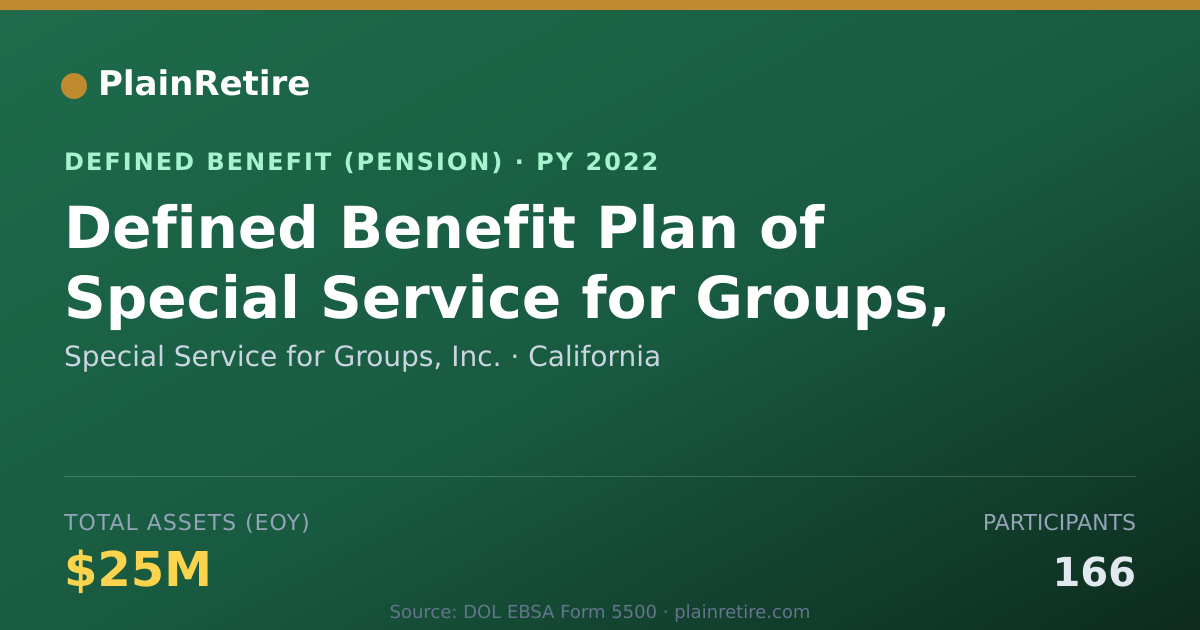 PlainRetire

DEFINED BENEFIT (PENSION) · PY 2022

Defined Benefit Plan of Special Service for Groups,

Special Service for Groups, Inc. · California

TOTAL ASSETS (EOY)

$25M

PARTICIPANTS

166

Source: DOL EBSA Form 5500 · plainretire.com